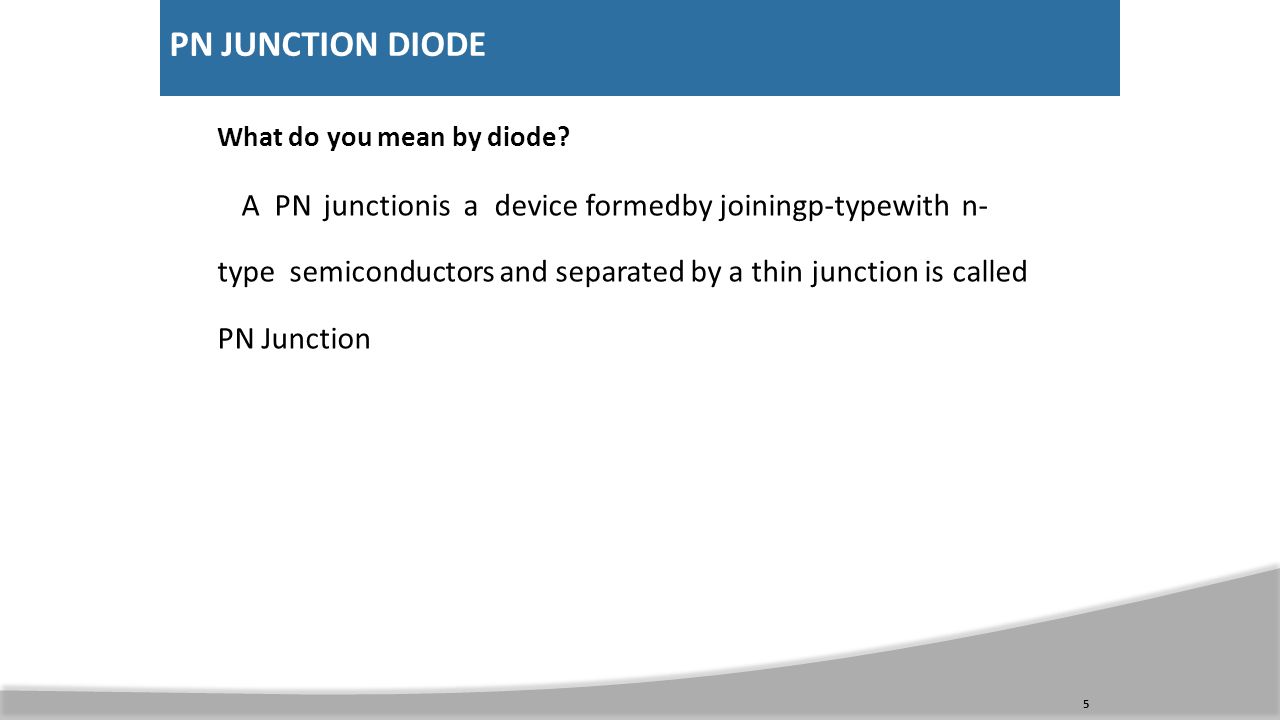 PN JUNCTION DIODE

What do you mean by diode?

A PN junctionis a device formedby joiningp-typewith n-type semiconductors and separated by a thin junction is called PN Junction

5